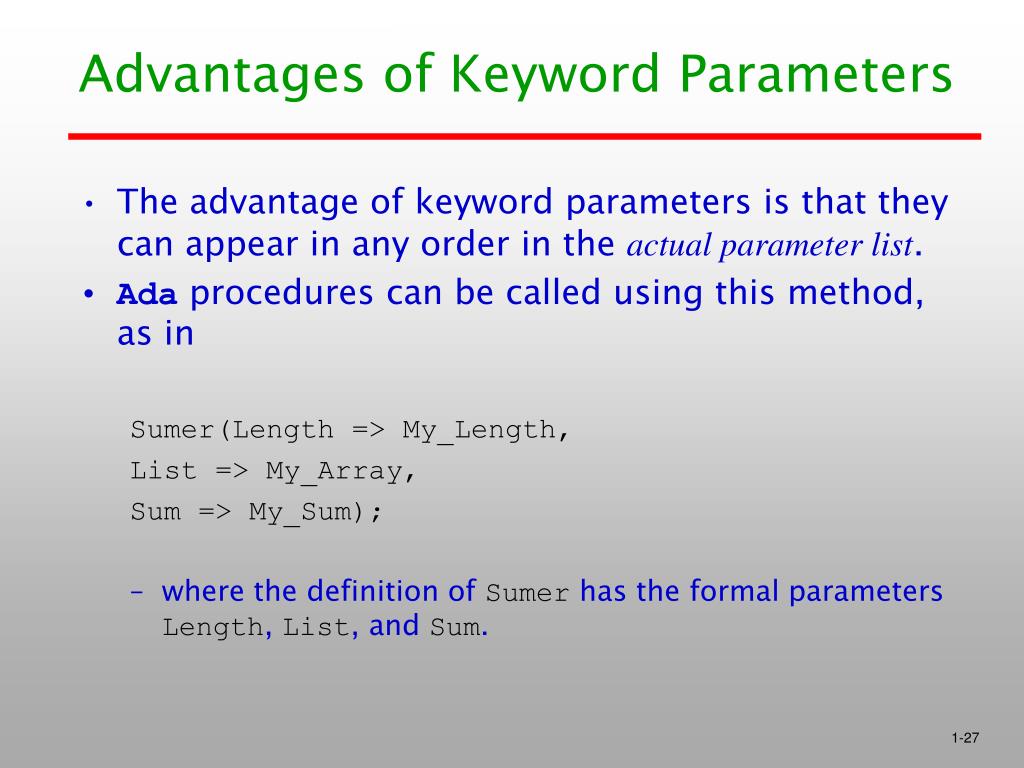 Advantages of Keyword Parameters

• The advantage of keyword parameters is that they can appear in any order in the actual parameter list.
• Ada procedures can be called using this method, as in

Sumer(Length => My_Length,
List => My_Array,
Sum => My_Sum);

– where the definition of Sumer has the formal parameters Length, List, and Sum.

1-27